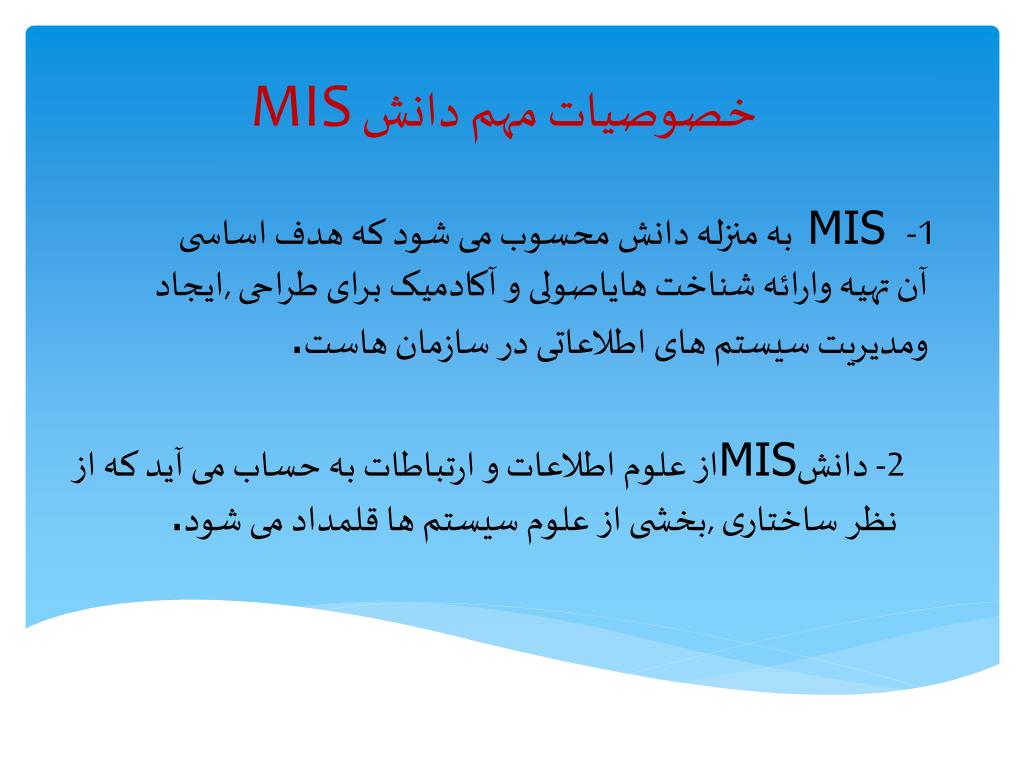 خصوصیات مهم دانش MIS

1- MIS به منزله دانش محسوب می شود که هدف اساسی آن تهیه وارائه شناخت هایاصولی و آکادمیک برای طراحی ,ایجاد ومدیریت سیستم های اطلاعاتی در سازمان هاست.

2- دانشMISاز علوم اطلاعات و ارتباطات به حساب می آید که از نظر ساختاری ,بخشی از علوم سیستم ها قلمداد می شود.